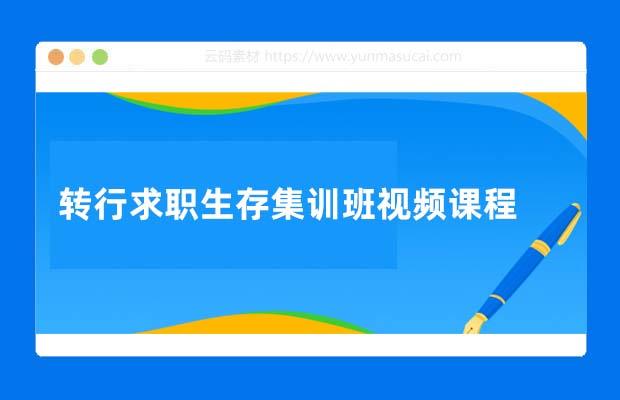 云码素材 https://www.yunmasucai.com

转行求职生存集训班视频课程